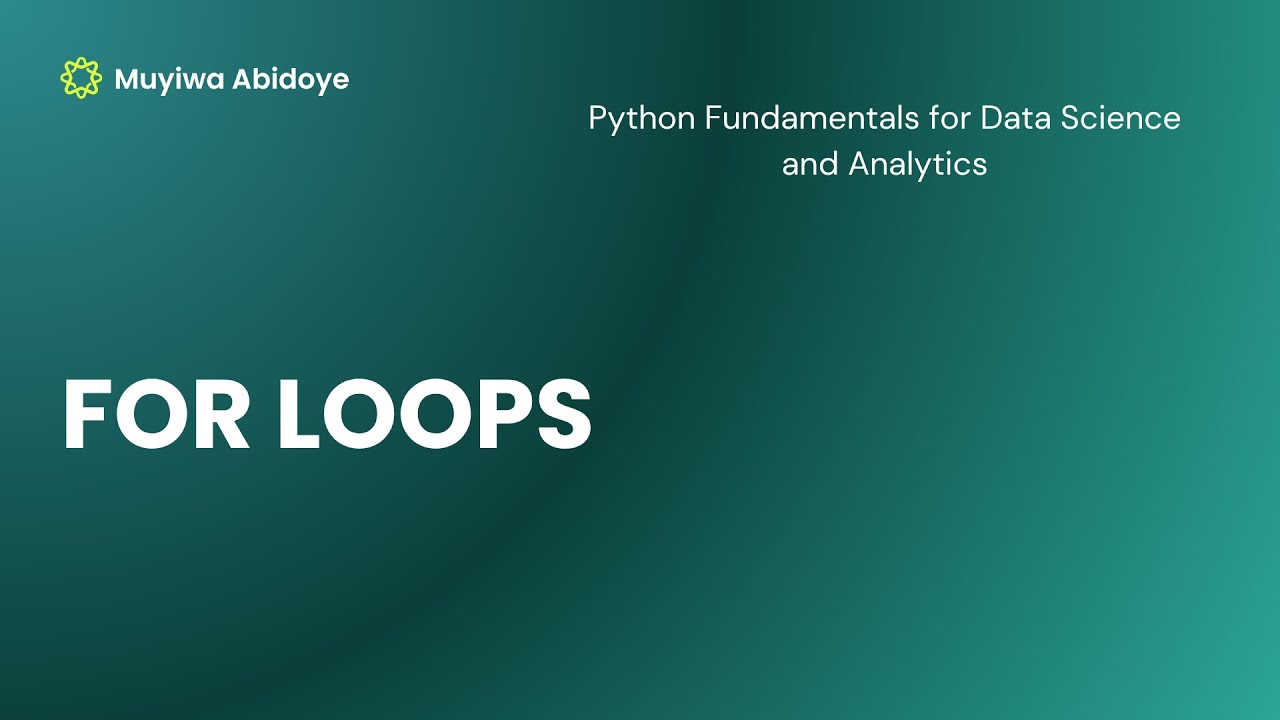 Muyiwa Abidoye

Python Fundamentals for Data Science and Analytics

FOR LOOPS